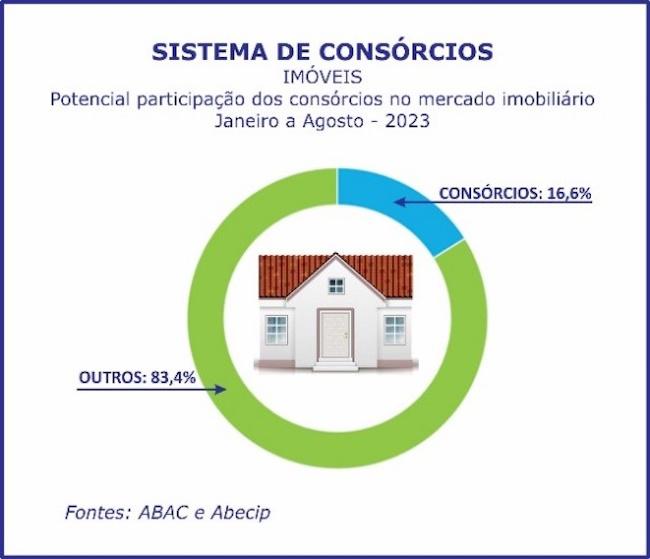 SISTEMA DE CONSÓRCIOS
IMÓVEIS
Potencial participação dos consórcios no mercado imobiliário
Janeiro a Agosto - 2023

CONSÓRCIOS: 16,6%

OUTROS: 83,4%

Fontes: ABAC e Abecip